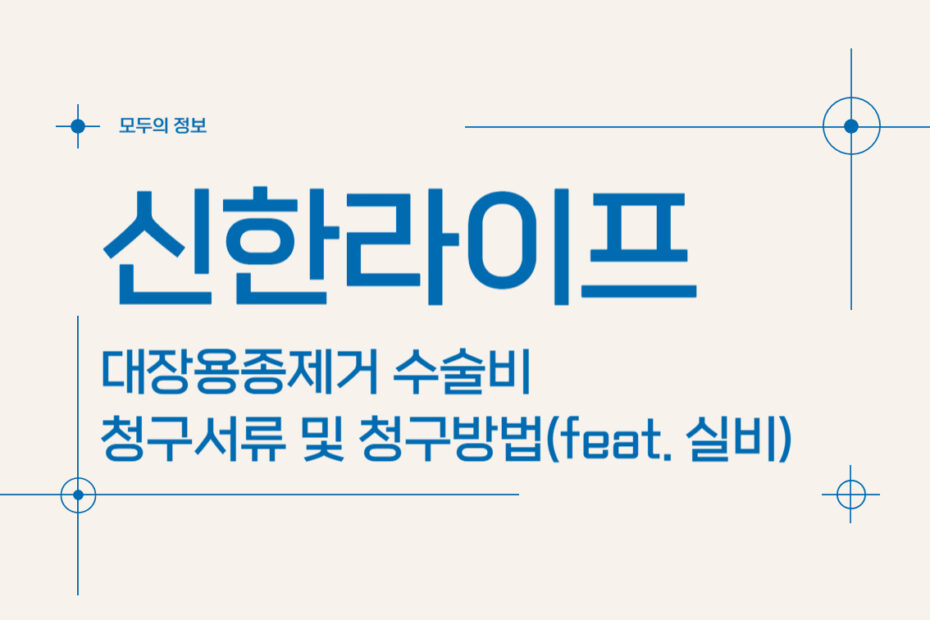 모두의 정보

신한라이프

대장용종제거 수술비
청구서류 및 청구방법(feat. 실비)